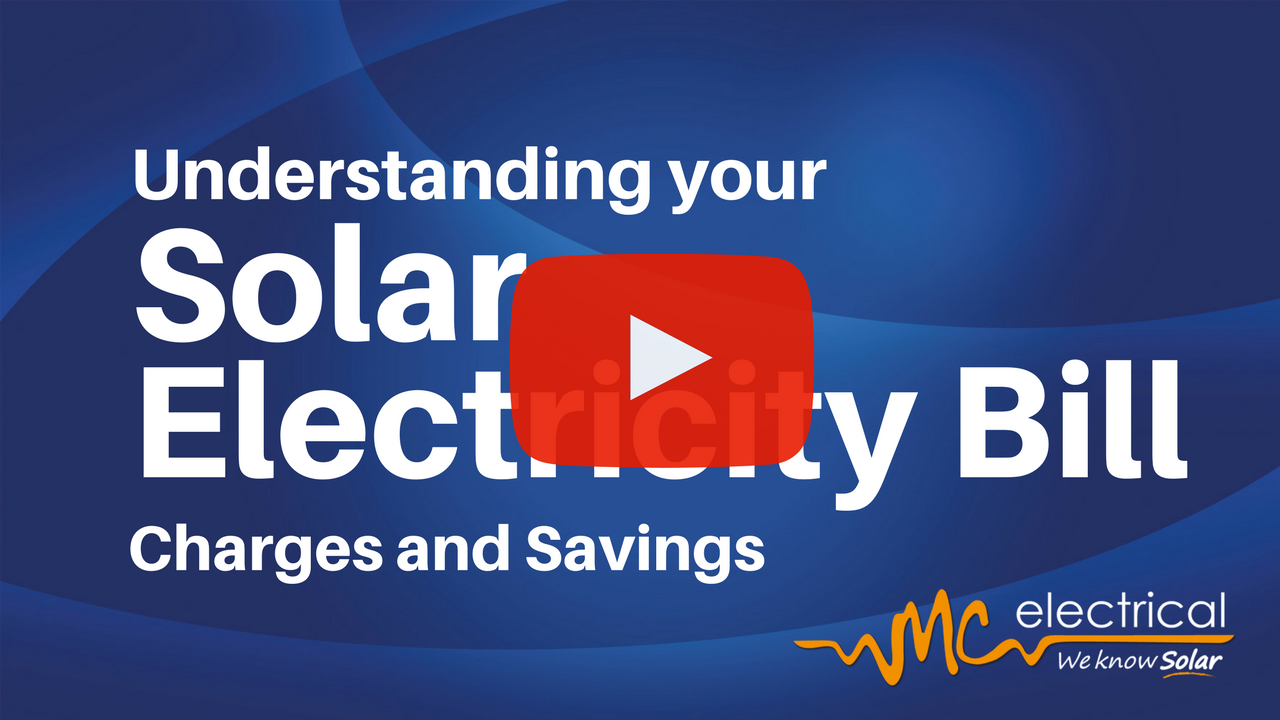 Understanding your
Solar
Electricity Bill
Charges and Savings

MC electrical
We know Solar